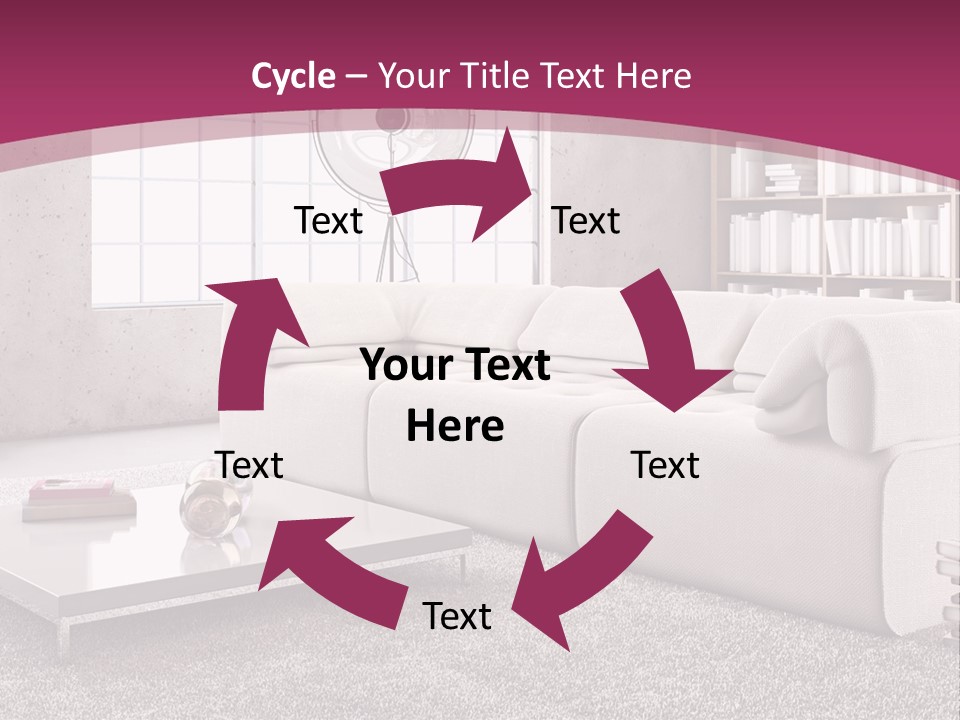 Cycle – Your Title Text Here

Text

Text

Your Text Here

Text

Text

Text